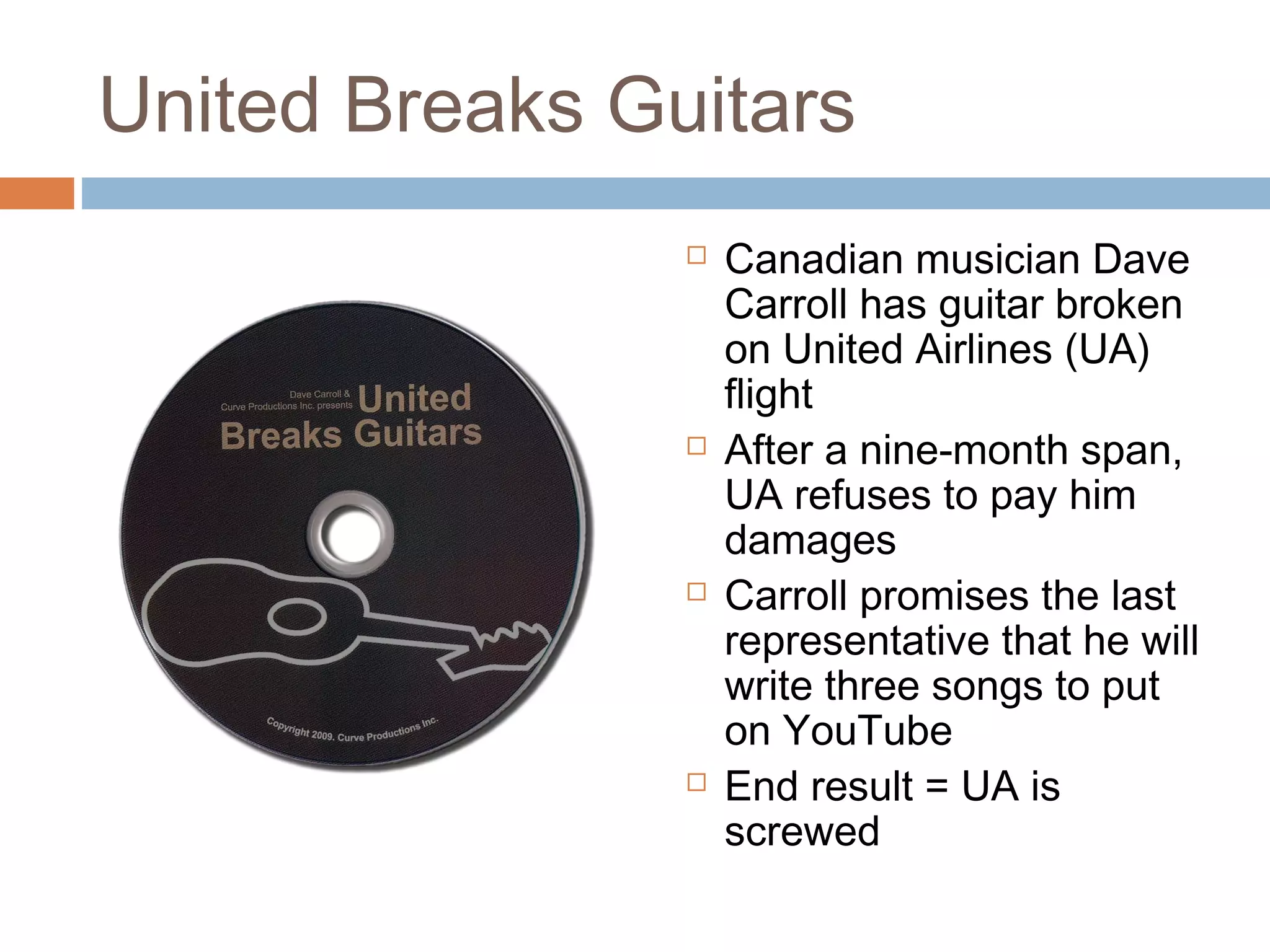 United Breaks Guitars

Dave Carroll & Curve Productions Inc. presents United Breaks Guitars

Copyright 2009. Curve Productions Inc.

□ Canadian musician Dave Carroll has guitar broken on United Airlines (UA) flight
□ After a nine-month span, UA refuses to pay him damages
□ Carroll promises the last representative that he will write three songs to put on YouTube
□ End result = UA is screwed